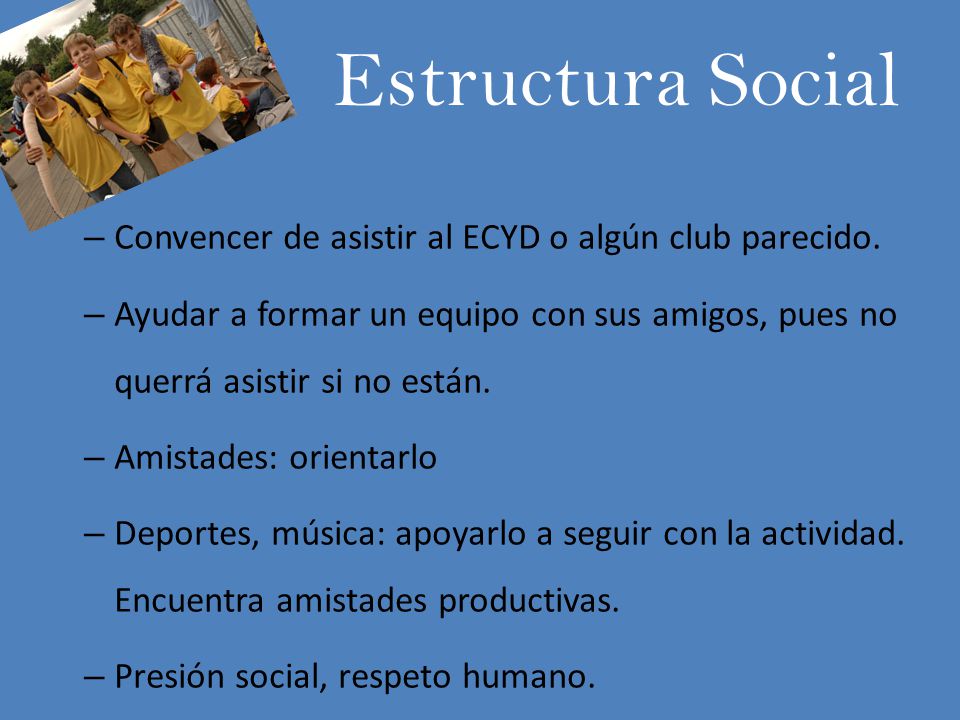 Estructura Social

– Convencer de asistir al ECYD o algún club parecido.

– Ayudar a formar un equipo con sus amigos, pues no querrá asistir si no están.

– Amistades: orientarlo

– Deportes, música: apoyarlo a seguir con la actividad. Encuentra amistades productivas.

– Presión social, respeto humano.